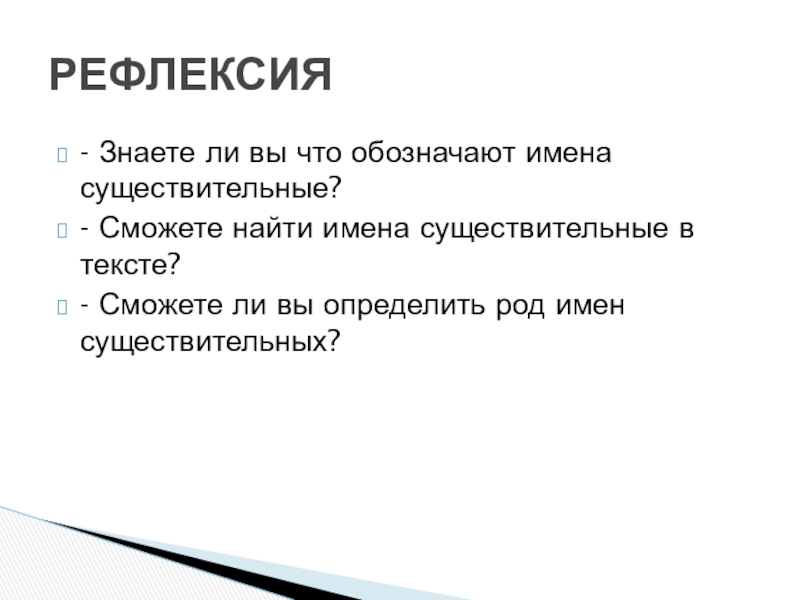 РЕФЛЕКСИЯ

- Знаете ли вы что обозначают имена существительные?
- Сможете найти имена существительные в тексте?
- Сможете ли вы определить род имен существительных?